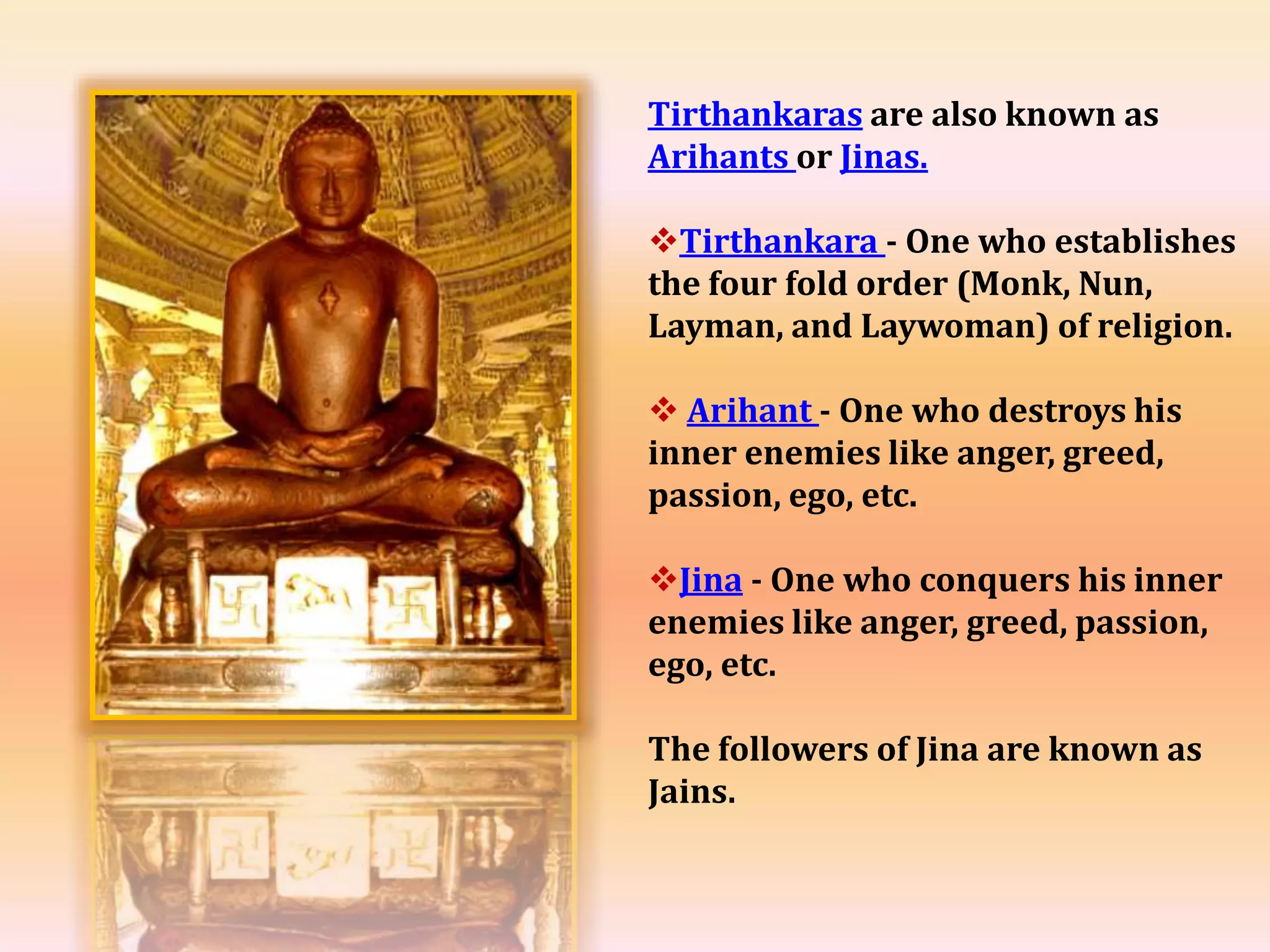 Tirthankaras are also known as Arihants or Jinas.

❖Tirthankara - One who establishes the four fold order (Monk, Nun, Layman, and Laywoman) of religion.

❖ Arihant - One who destroys his inner enemies like anger, greed, passion, ego, etc.

❖Jina - One who conquers his inner enemies like anger, greed, passion, ego, etc.

The followers of Jina are known as Jains.